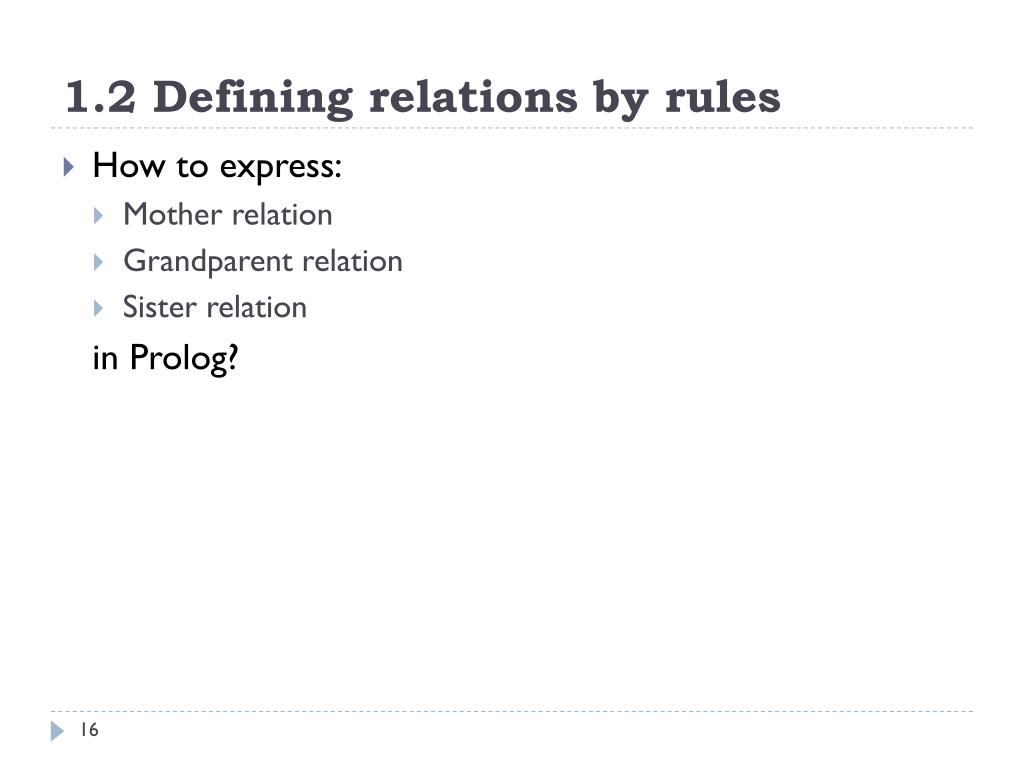 1.2 Defining relations by rules

How to express:

Mother relation

Grandparent relation

Sister relation

in Prolog?

16